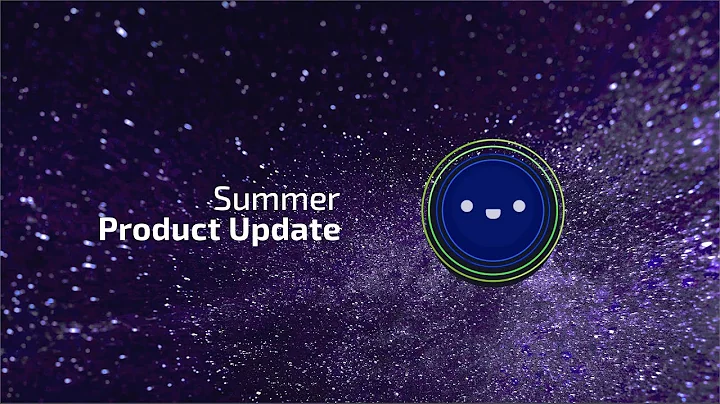 Summer
Product Update